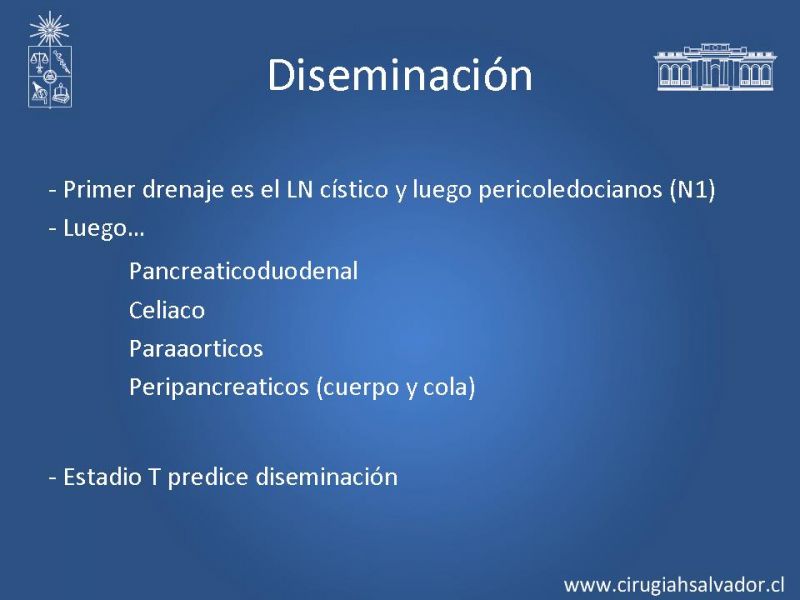 Diseminación

- Primer drenaje es el LN cístico y luego pericoledocianos (N1)
- Luego…

Pancreaticoduodenal
Celiaco
Paraaorticos
Peripancreaticos (cuerpo y cola)

- Estadio T predice diseminación

www.cirugiahsalvador.cl